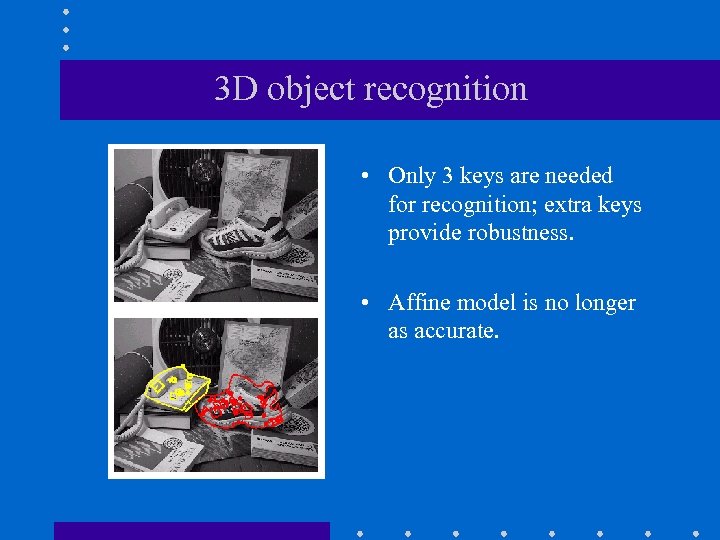 3D object recognition

• Only 3 keys are needed for recognition; extra keys provide robustness.

• Affine model is no longer as accurate.